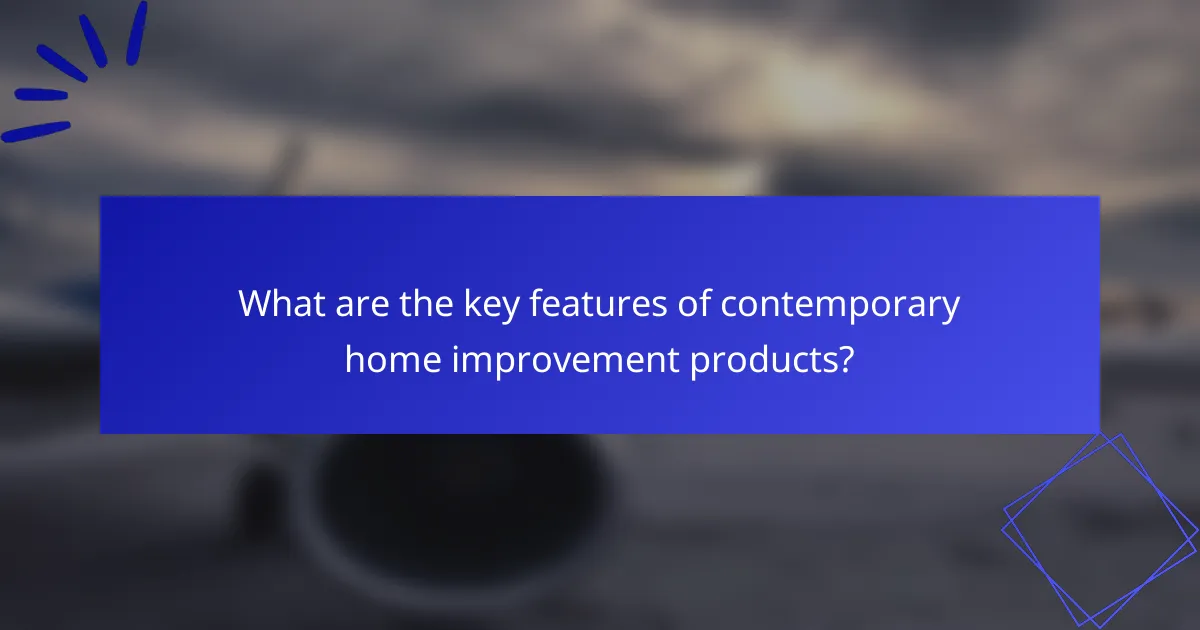 What are the key features of contemporary home improvement products?